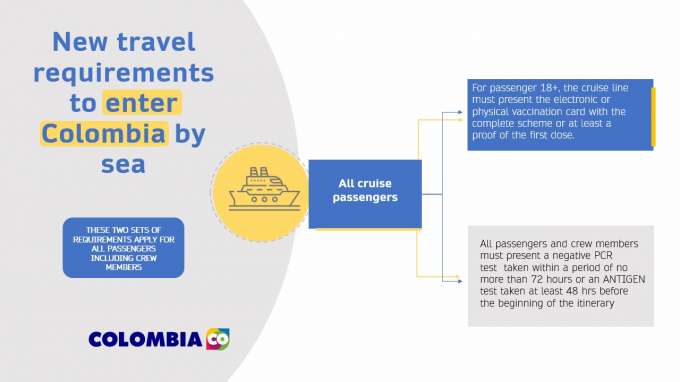 New travel requirements to enter Colombia by sea

THESE TWO SETS OF REQUIREMENTS APPLY FOR ALL PASSENGERS INCLUDING CREW MEMBERS

COLOMBIA CO

All cruise passengers

For passenger 18+, the cruise line must present the electronic or physical vaccination card with the complete scheme or at least a proof of the first dose.

All passengers and crew members must present a negative PCR test taken within a period of no more than 72 hours or an ANTIGEN test taken at least 48 hrs before the beginning of the itinerary